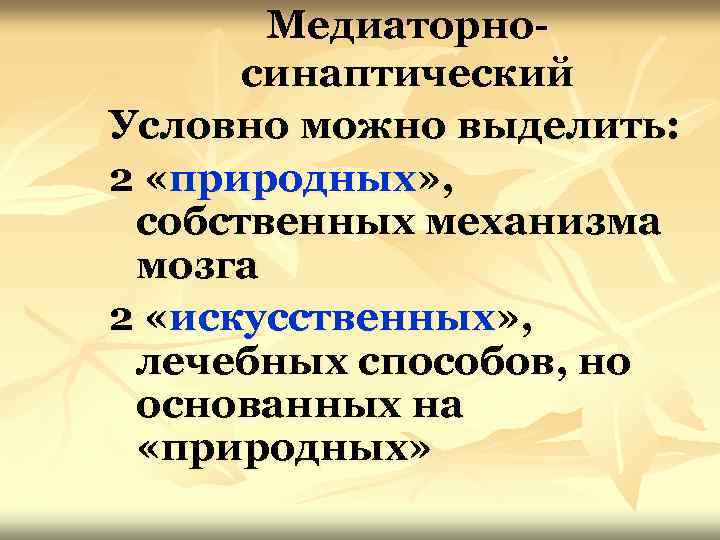 Медиаторно-синаптический

Условно можно выделить:

2 «природных», собственных механизма мозга

2 «искусственных», лечебных способов, но основанных на «природных»